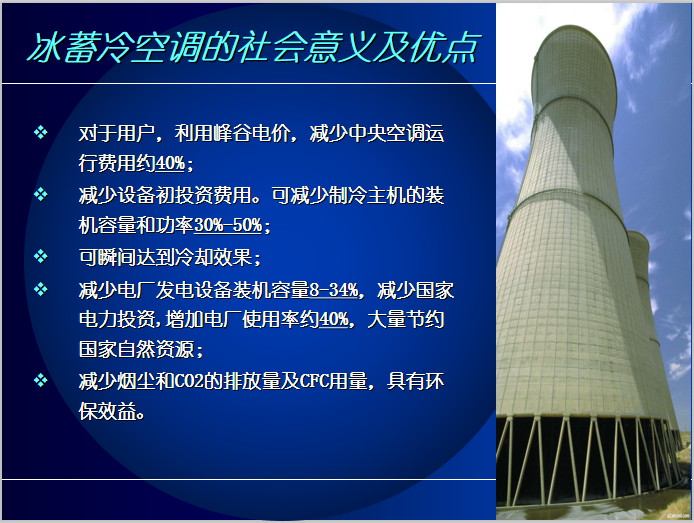 冰蓄冷空调的社会意义及优点

❖ 对于用户，利用峰谷电价，减少中央空调运行费用约40%；

❖ 减少设备初投资费用。可减少制冷主机的装机容量和功率30%-50%；

❖ 可瞬间达到冷却效果；

❖ 减少电厂发电设备装机容量8-34%，减少国家电力投资，增加电厂使用率约40%，大量节约国家自然资源；

❖ 减少烟尘和CO2的排放量及CFC用量，具有环保效益。